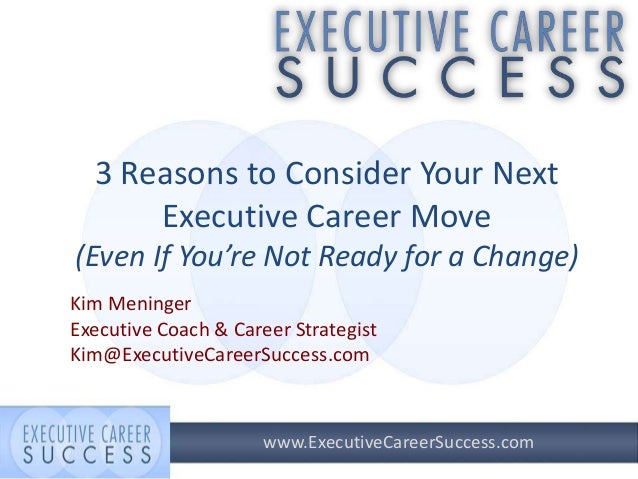 EXECUTIVE CAREER
SUCCESS

3 Reasons to Consider Your Next Executive Career Move
(Even If You're Not Ready for a Change)

Kim Meninger
Executive Coach & Career Strategist
Kim@ExecutiveCareerSuccess.com

EXECUTIVE CAREER
SUCCESS

www.ExecutiveCareerSuccess.com